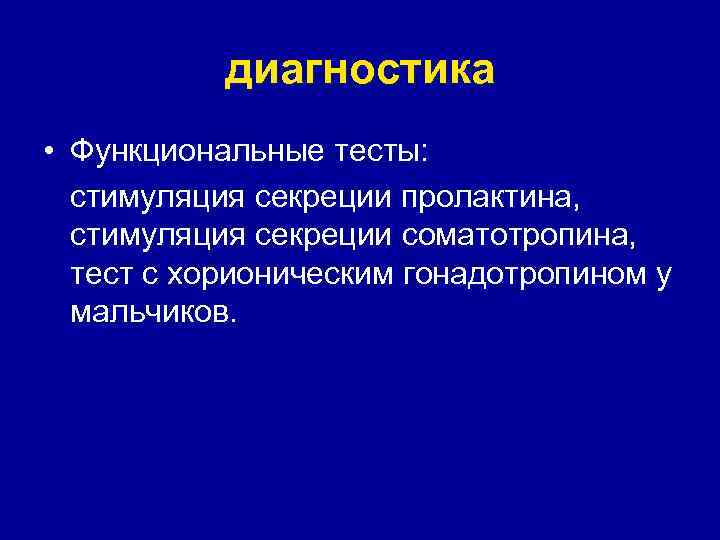 диагностика

• Функциональные тесты:

стимуляция секреции пролактина, стимуляция секреции соматотропина, тест с хорионическим гонадотропином у мальчиков.